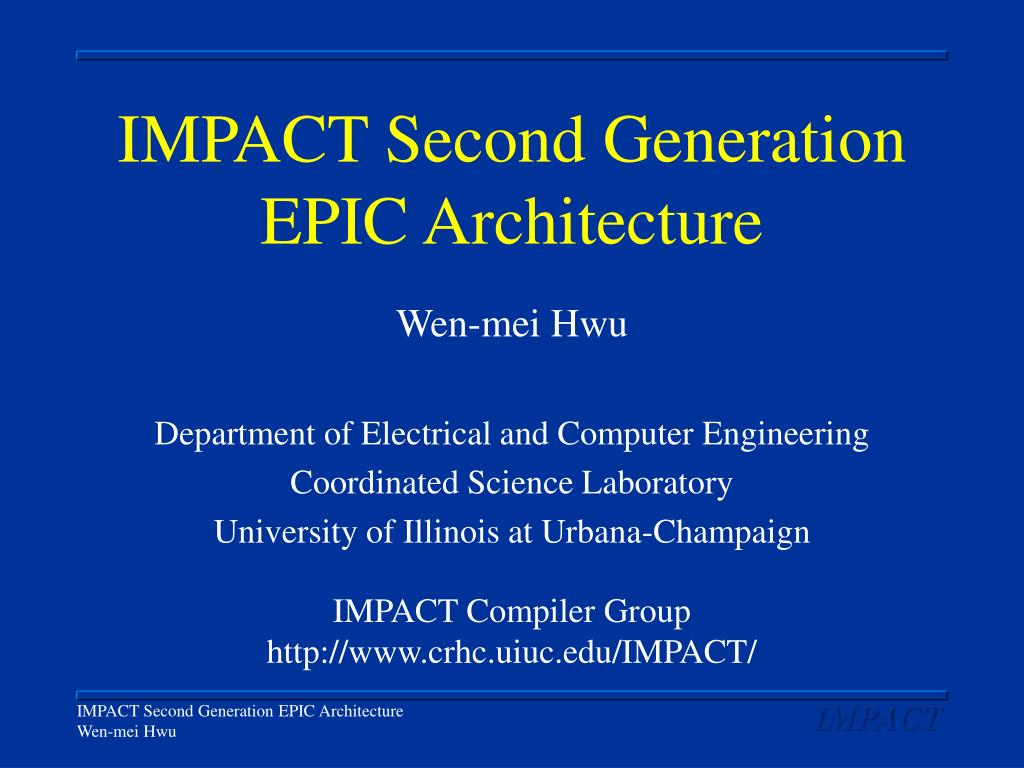 IMPACT Second Generation EPIC Architecture

Wen-mei Hwu

Department of Electrical and Computer Engineering
Coordinated Science Laboratory
University of Illinois at Urbana-Champaign

IMPACT Compiler Group
http://www.crhc.uiuc.edu/IMPACT/

IMPACT Second Generation EPIC Architecture
Wen-mei Hwu

IMPACT